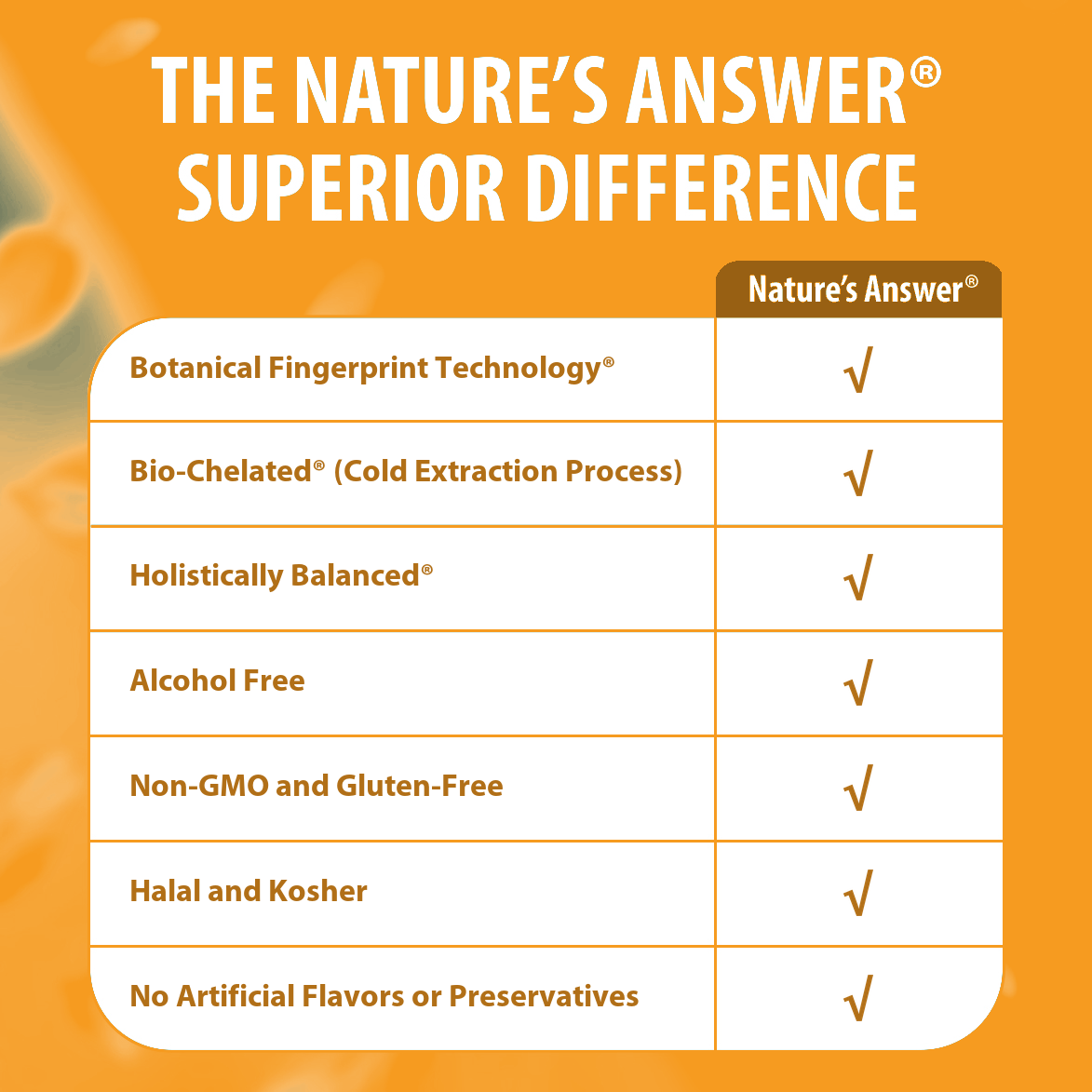 THE NATURE'S ANSWER® SUPERIOR DIFFERENCE

| | Nature's Answer® |
|---|---|
| Botanical Fingerprint Technology® | √ |
| Bio-Chelated® (Cold Extraction Process) | √ |
| Holistically Balanced® | √ |
| Alcohol Free | √ |
| Non-GMO and Gluten-Free | √ |
| Halal and Kosher | √ |
| No Artificial Flavors or Preservatives | √ |